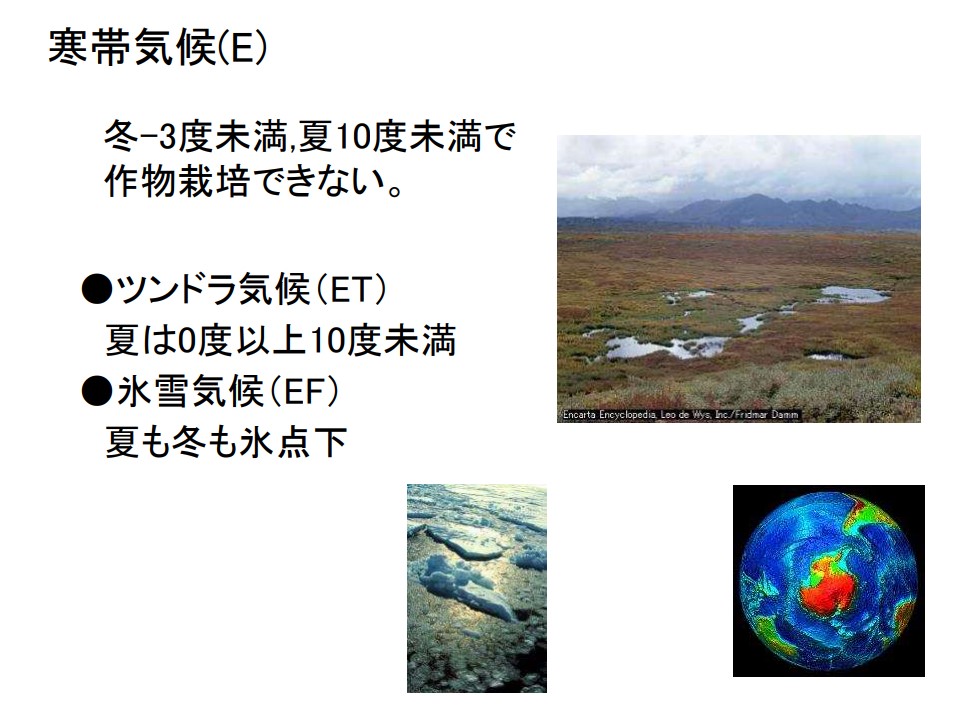 寒帯気候(E)

冬−3度未満,夏10度未満で作物栽培できない。

●ツンドラ気候(ET)
夏は0度以上10度未満
●氷雪気候(EF)
夏も冬も氷点下

Encarta Encyclopedia, Leo de Wys, Inc./Fridmar Damm